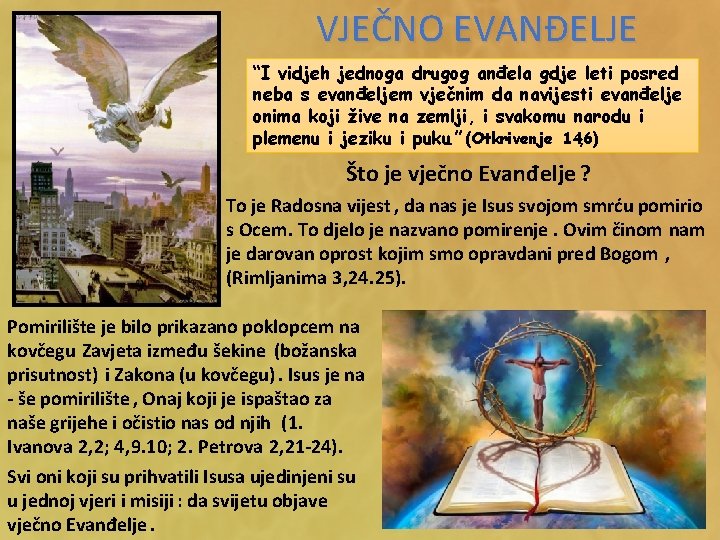 VJEČNO EVANĐELJE

"I vidjeh jednoga drugog anđela gdje leti posred neba s evanđeljem vječnim da navijesti evanđelje onima koji žive na zemlji, i svakomu narodu i plemenu i jeziku i puku." (Otkrivenje 14,6)

Što je vječno Evanđelje ?

To je Radosna vijest , da nas je Isus svojom smrću pomirio s Ocem. To djelo je nazvano pomirenje . Ovim činom nam je darovan oprost kojim smo opravdani pred Bogom , (Rimljanima 3,24.25).

Pomirilište je bilo prikazano poklopcem na kovčegu Zavjeta između šekine (božanska prisutnost) i Zakona (u kovčegu) . Isus je na - še pomirilište , Onaj koji je ispaštao za naše grijehe i očistio nas od njih (1. Ivanova 2,2; 4,9.10; 2. Petrova 2,21-24).

Svi oni koji su prihvatili Isusa ujedinjeni su u jednoj vjeri i misiji : da svijetu objave vječno Evanđelje .